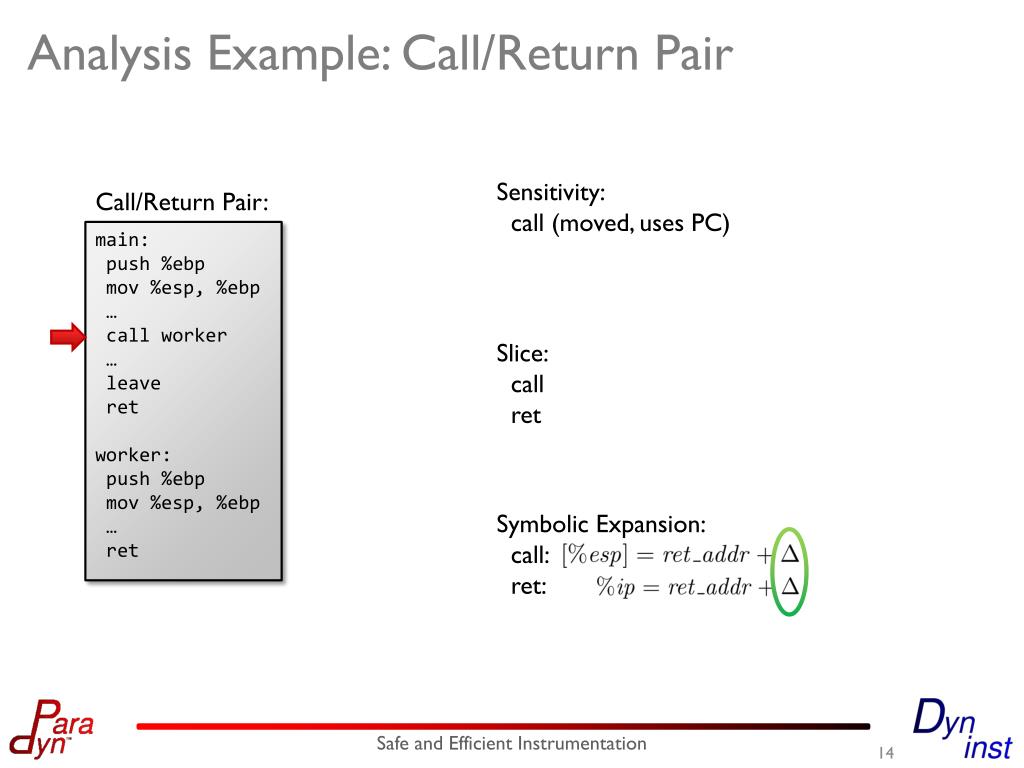 Analysis Example: Call/Return Pair

Call/Return Pair:

main:
 push %ebp
 mov %esp, %ebp
 …
 call worker
 …
 leave
 ret

worker:
 push %ebp
 mov %esp, %ebp
 …
 ret

Sensitivity:
call (moved, uses PC)

Slice:
call
ret

Symbolic Expansion:
call: $[\%esp] = ret\_addr + \Delta$
ret: $\%ip = ret\_addr + \Delta$

Para dyn

Safe and Efficient Instrumentation

14

Dyn inst